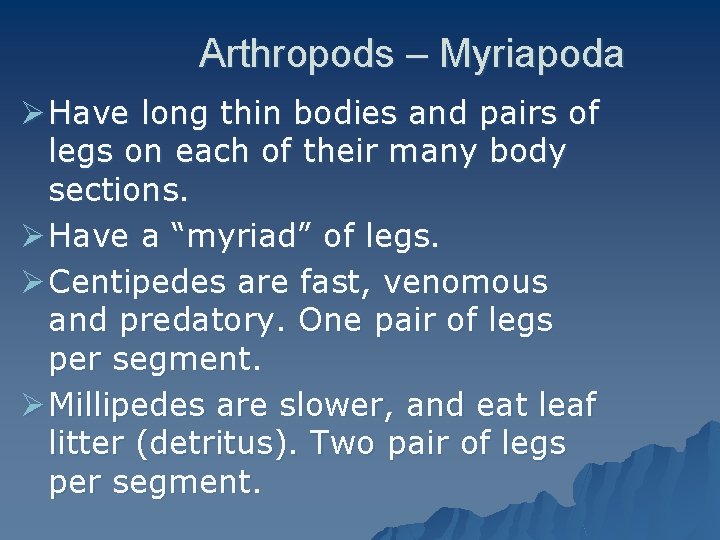 Arthropods – Myriapoda

➢ Have long thin bodies and pairs of legs on each of their many body sections.

➢ Have a “myriad” of legs.

➢ Centipedes are fast, venomous and predatory. One pair of legs per segment.

➢ Millipedes are slower, and eat leaf litter (detritus). Two pair of legs per segment.